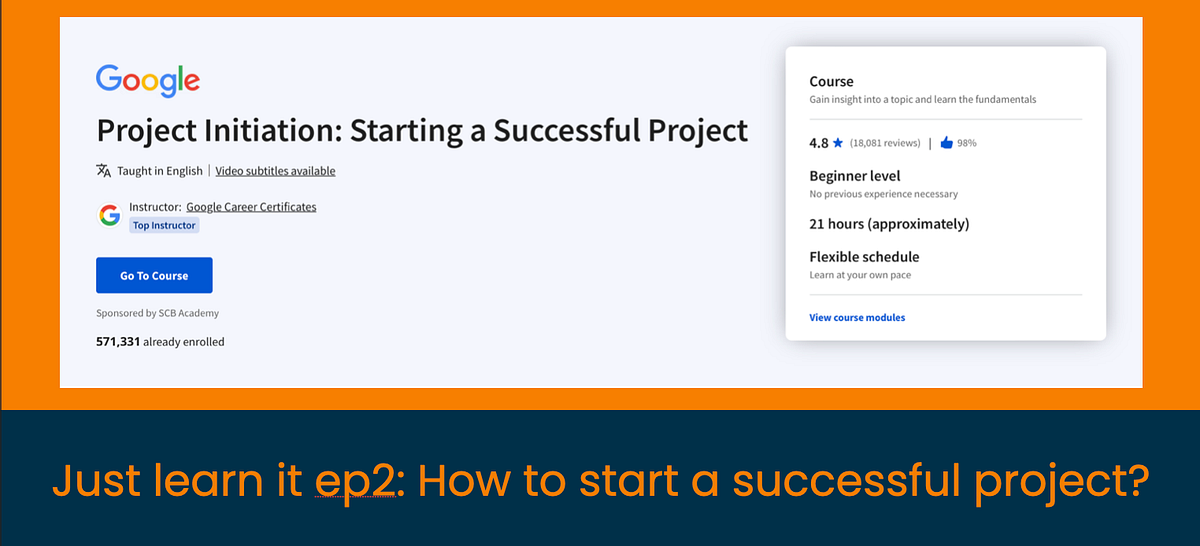 Google

Project Initiation: Starting a Successful Project

Taught in English | Video subtitles available

Instructor: Google Career Certificates
Top Instructor

Go To Course

Sponsored by SCB Academy

571,331 already enrolled

Course
Gain insight into a topic and learn the fundamentals

4.8 ★ (18,081 reviews) | 98%

Beginner level
No previous experience necessary

21 hours (approximately)

Flexible schedule
Learn at your own pace

View course modules

Just learn it ep2: How to start a successful project?